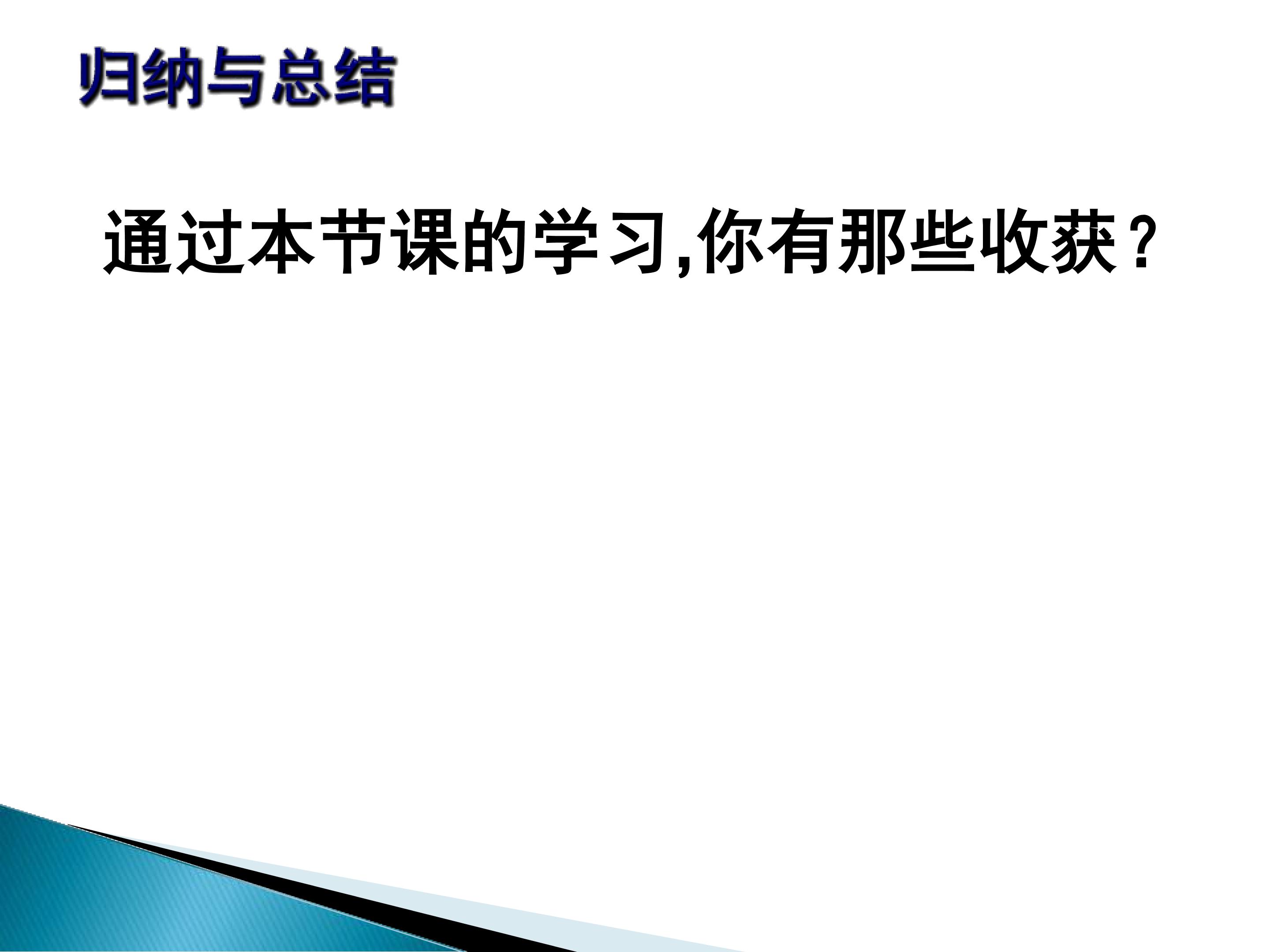 归纳与总结

通过本节课的学习,你有那些收获?